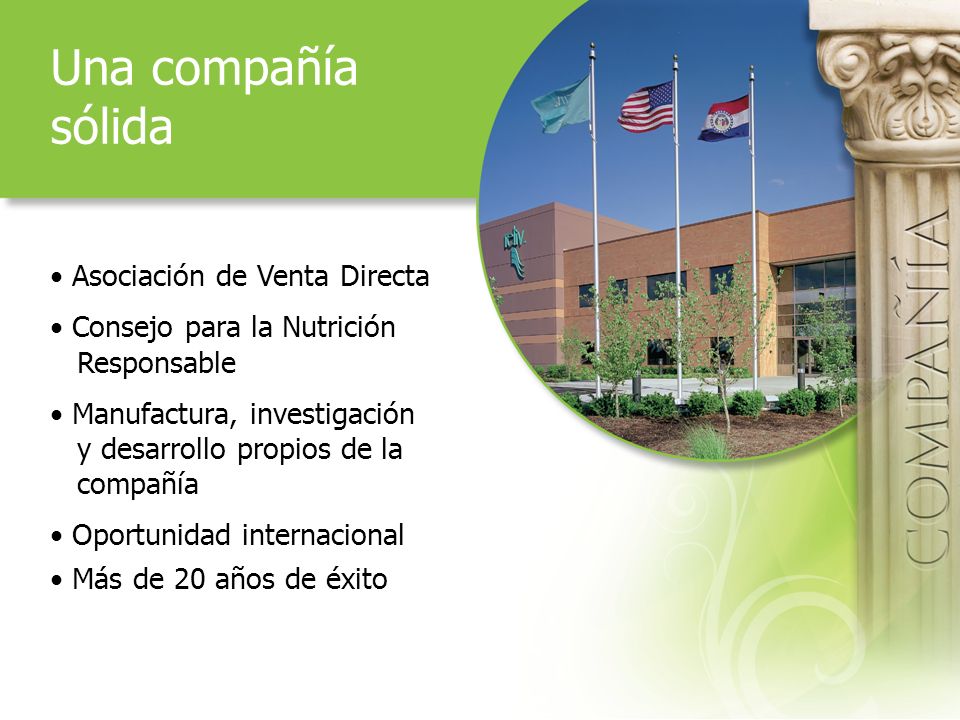 Una compañía sólida

• Asociación de Venta Directa
• Consejo para la Nutrición Responsable
• Manufactura, investigación y desarrollo propios de la compañía
• Oportunidad internacional
• Más de 20 años de éxito

COMPAÑÍA